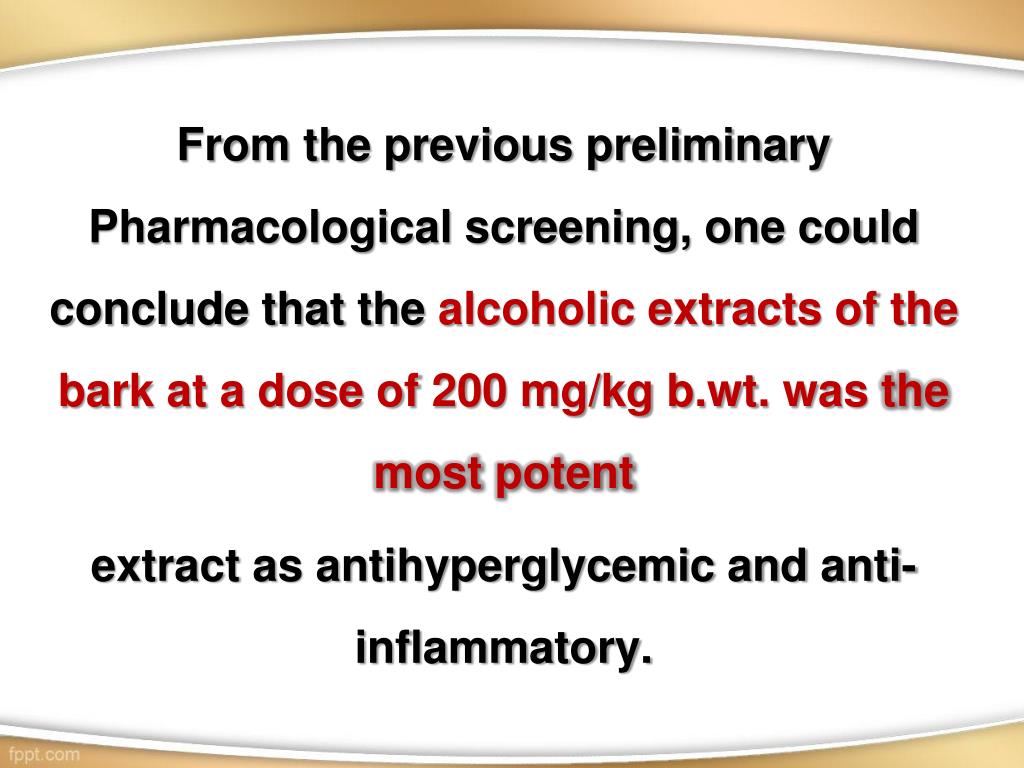 From the previous preliminary Pharmacological screening, one could conclude that the alcoholic extracts of the bark at a dose of 200 mg/kg b.wt. was the most potent

extract as antihyperglycemic and anti-inflammatory.

fppt.com